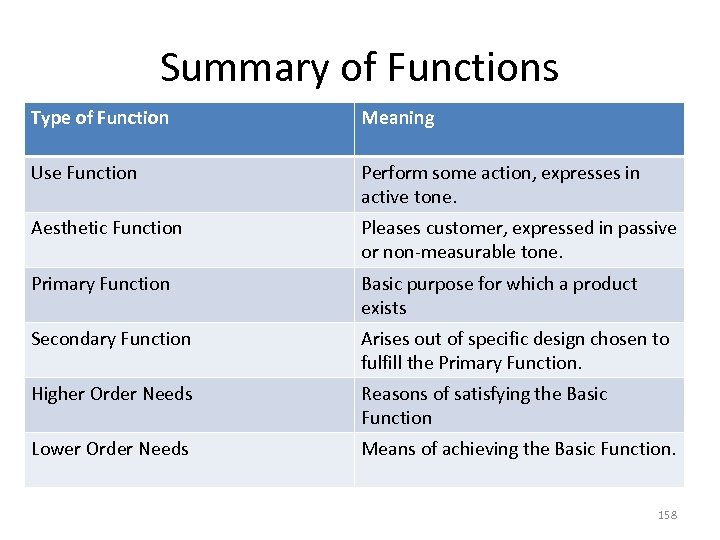 Summary of Functions

| Type of Function | Meaning |
|---|---|
| Use Function | Perform some action, expresses in active tone. |
| Aesthetic Function | Pleases customer, expressed in passive or non-measurable tone. |
| Primary Function | Basic purpose for which a product exists |
| Secondary Function | Arises out of specific design chosen to fulfill the Primary Function. |
| Higher Order Needs | Reasons of satisfying the Basic Function |
| Lower Order Needs | Means of achieving the Basic Function. |

158